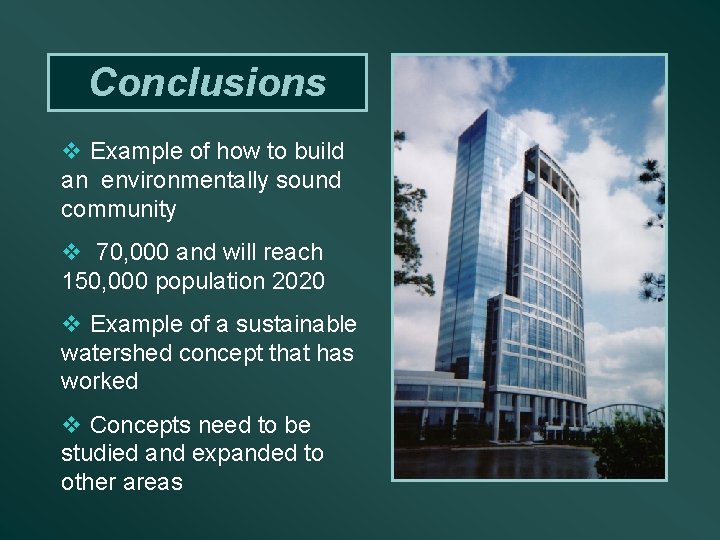 Conclusions

❖ Example of how to build an environmentally sound community

❖ 70,000 and will reach 150,000 population 2020

❖ Example of a sustainable watershed concept that has worked

❖ Concepts need to be studied and expanded to other areas